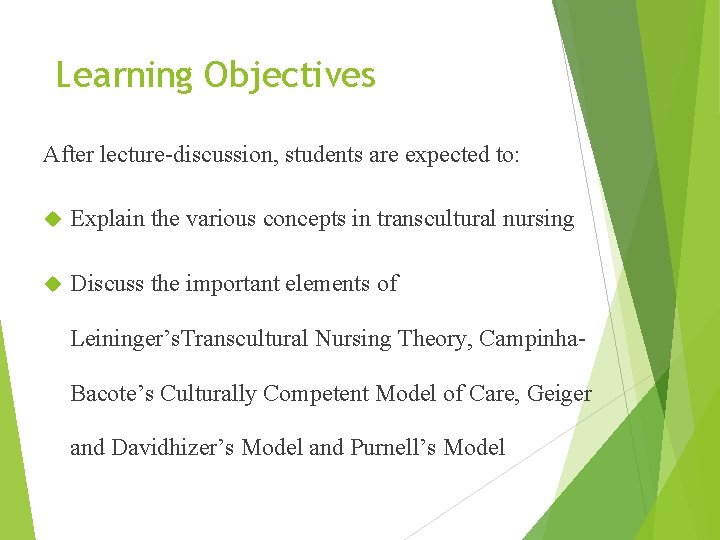 Learning Objectives

After lecture-discussion, students are expected to:

Explain the various concepts in transcultural nursing

Discuss the important elements of Leininger’sTranscultural Nursing Theory, Campinha-Bacote’s Culturally Competent Model of Care, Geiger and Davidhizer’s Model and Purnell’s Model